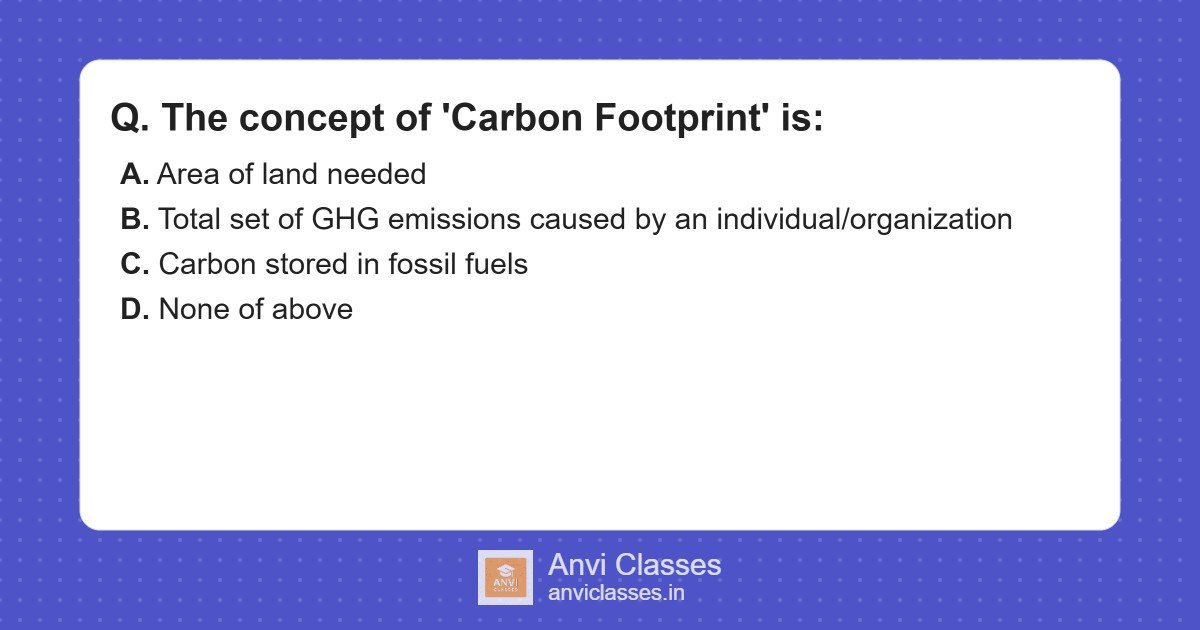 Q. The concept of 'Carbon Footprint' is:

A. Area of land needed

B. Total set of GHG emissions caused by an individual/organization

C. Carbon stored in fossil fuels

D. None of above

ANVI CLASSES

Anvi Classes
anviclasses.in